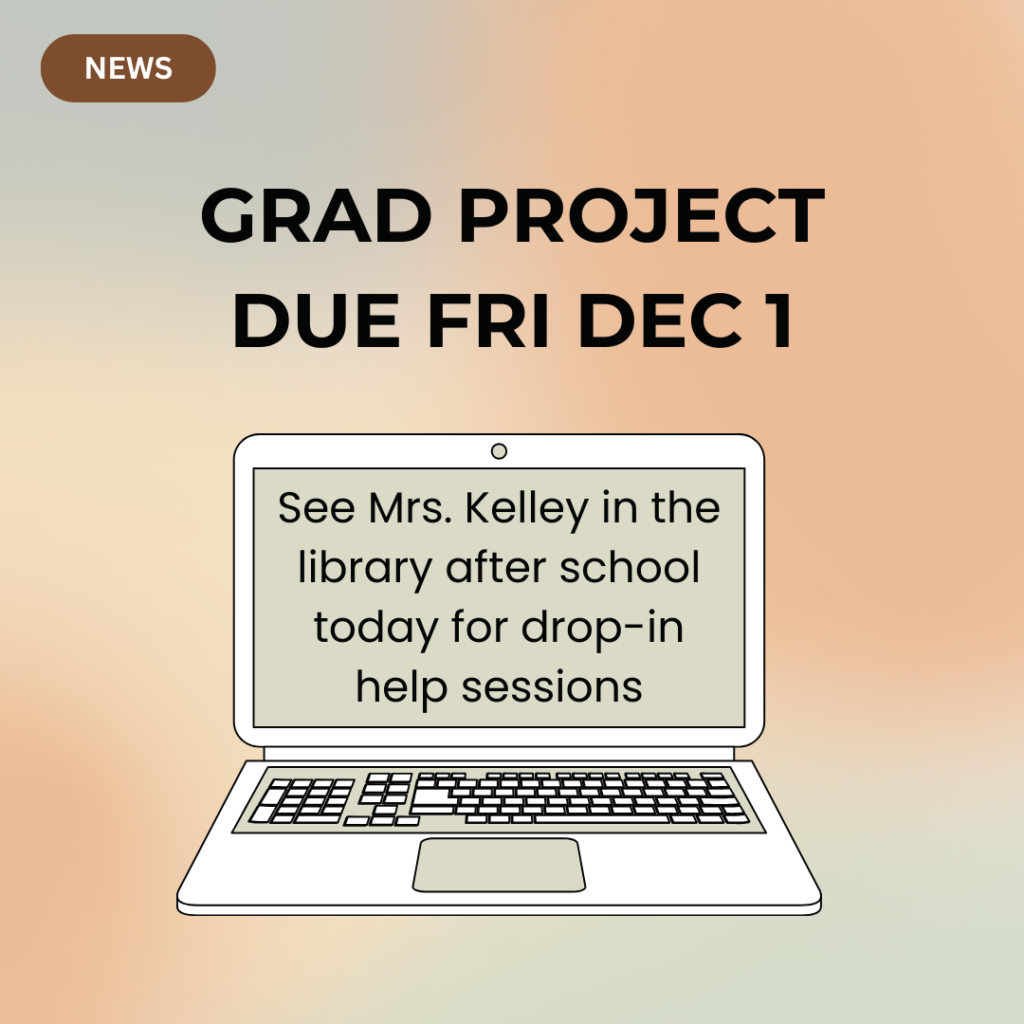 NEWS

GRAD PROJECT DUE FRI DEC 1

See Mrs. Kelley in the library after school today for drop-in help sessions